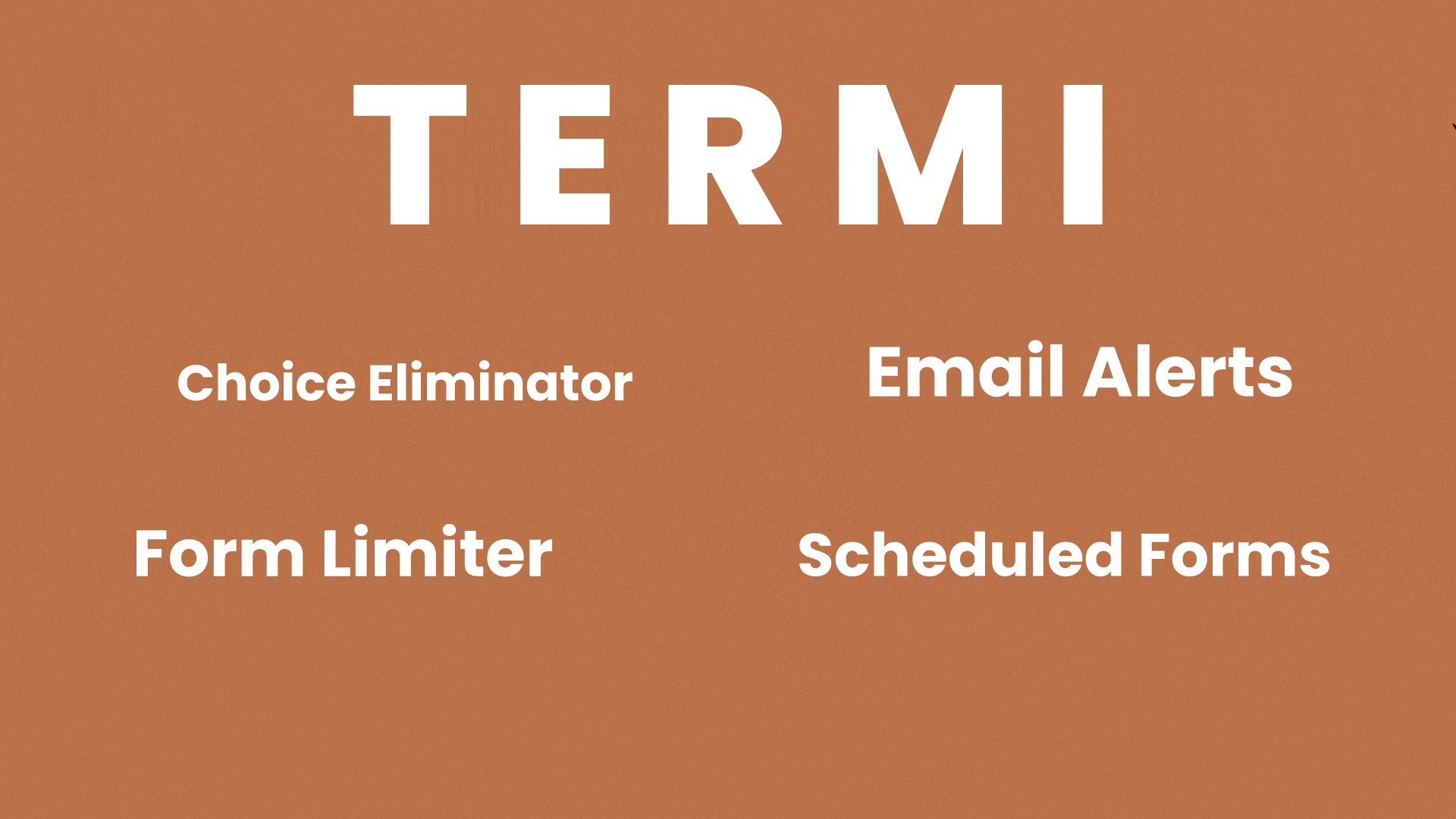 TERMI

Choice Eliminator

Email Alerts

Form Limiter

Scheduled Forms